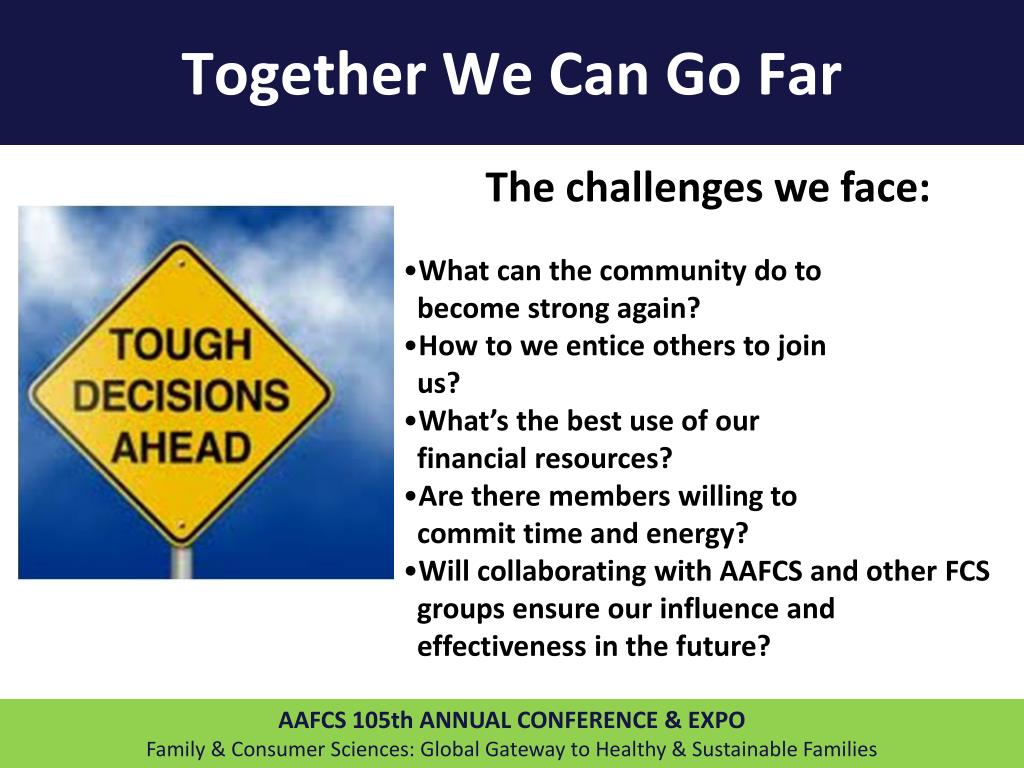 Together We Can Go Far

TOUGH
DECISIONS
AHEAD

The challenges we face:

• What can the community do to become strong again?
• How to we entice others to join us?
• What's the best use of our financial resources?
• Are there members willing to commit time and energy?
• Will collaborating with AAFCS and other FCS groups ensure our influence and effectiveness in the future?

AAFCS 105th ANNUAL CONFERENCE & EXPO
Family & Consumer Sciences: Global Gateway to Healthy & Sustainable Families